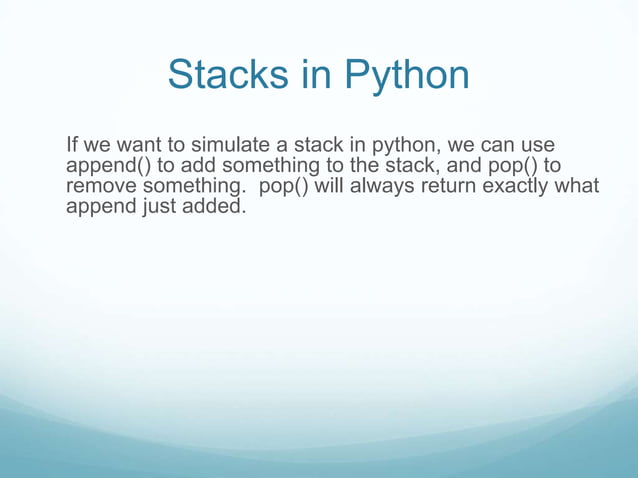 Stacks in Python

If we want to simulate a stack in python, we can use append() to add something to the stack, and pop() to remove something.  pop() will always return exactly what append just added.